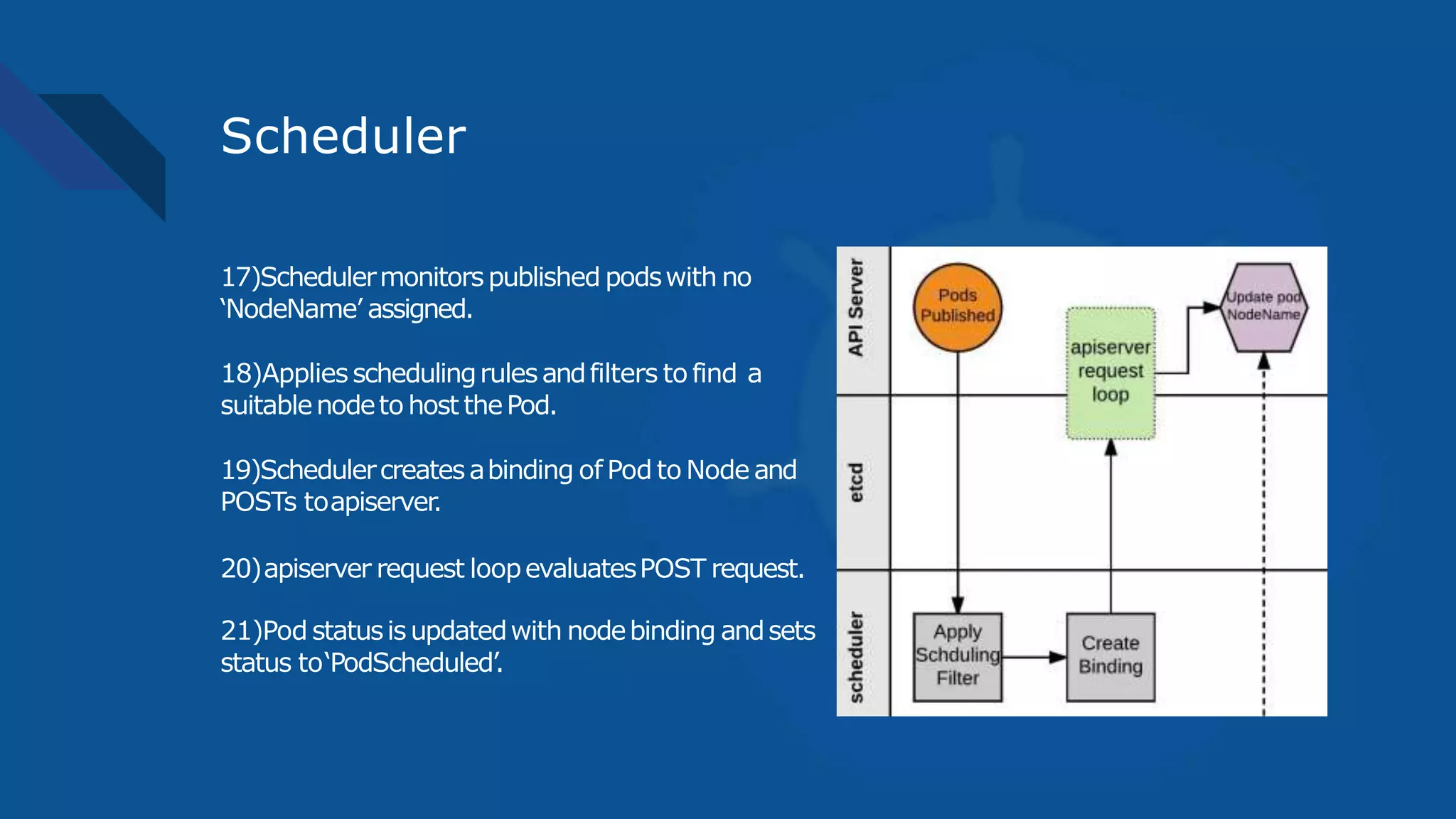 Scheduler

17)Scheduler monitors published pods with no ‘NodeName’ assigned.

18)Applies scheduling rules and filters to find a suitable node to host the Pod.

19)Scheduler creates a binding of Pod to Node and POSTs to apiserver.

20) apiserver request loop evaluates POST request.

21)Pod status is updated with node binding and sets status to ‘PodScheduled’.

API Server

etcd

scheduler

Pods Published

apiserver request loop

Update pod NodeName

Apply Schduling Filter

Create Binding